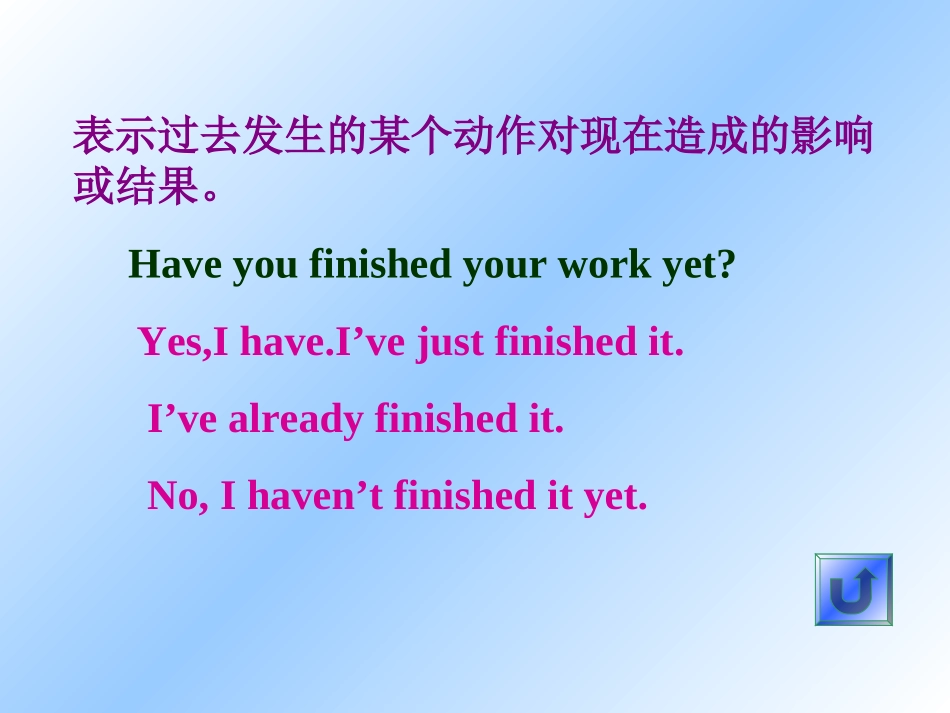 表示过去发生的某个动作对现在造成的影响或结果。

Have you finished your work yet?

Yes,I have.I've just finished it.

I've already finished it.

No, I haven't finished it yet.